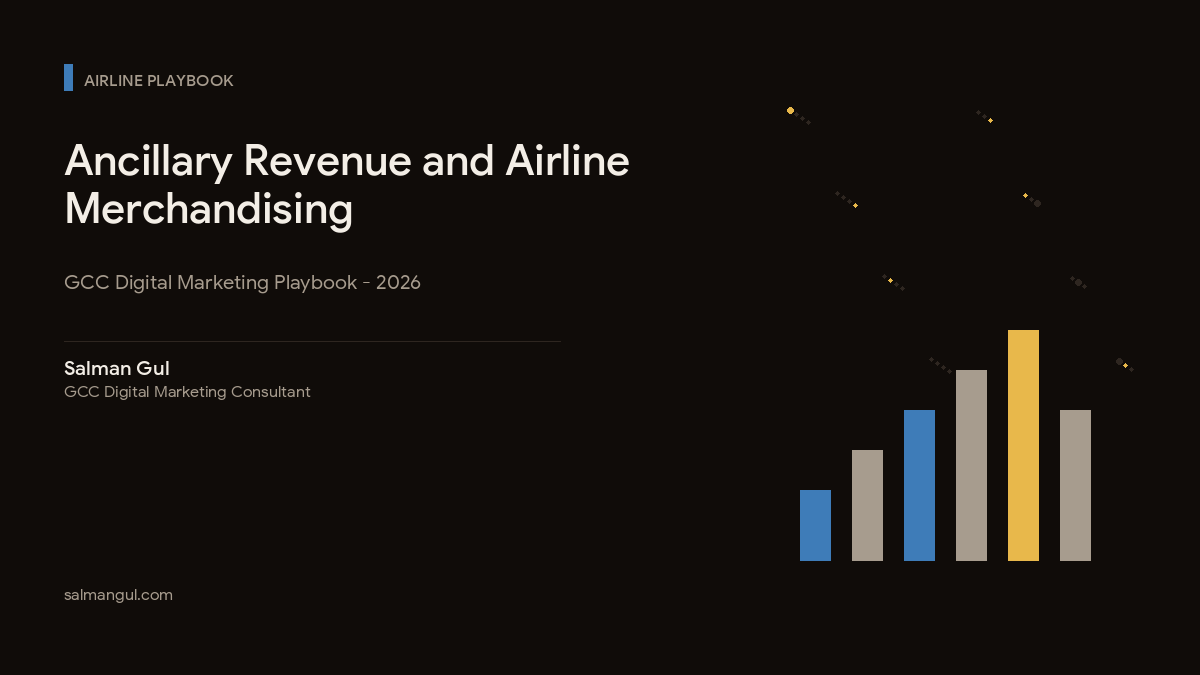 AIRLINE PLAYBOOK

Ancillary Revenue and Airline Merchandising

GCC Digital Marketing Playbook - 2026

Salman Gul
GCC Digital Marketing Consultant

salmangul.com